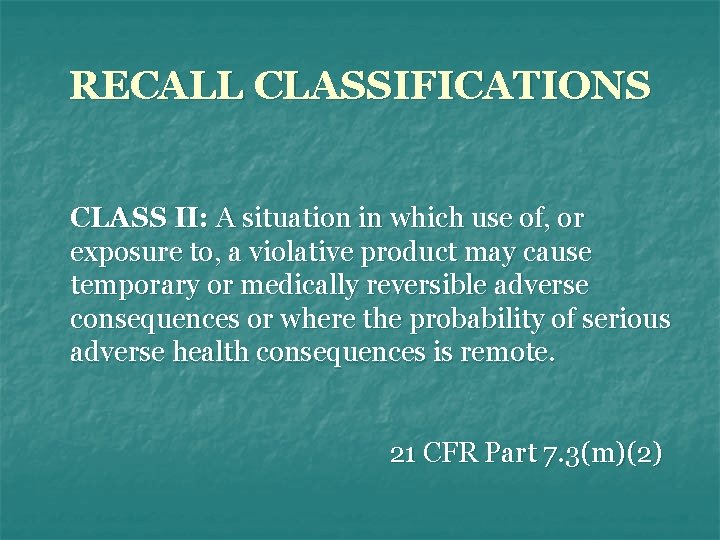 RECALL CLASSIFICATIONS

CLASS II: A situation in which use of, or exposure to, a violative product may cause temporary or medically reversible adverse consequences or where the probability of serious adverse health consequences is remote.

21 CFR Part 7.3(m)(2)